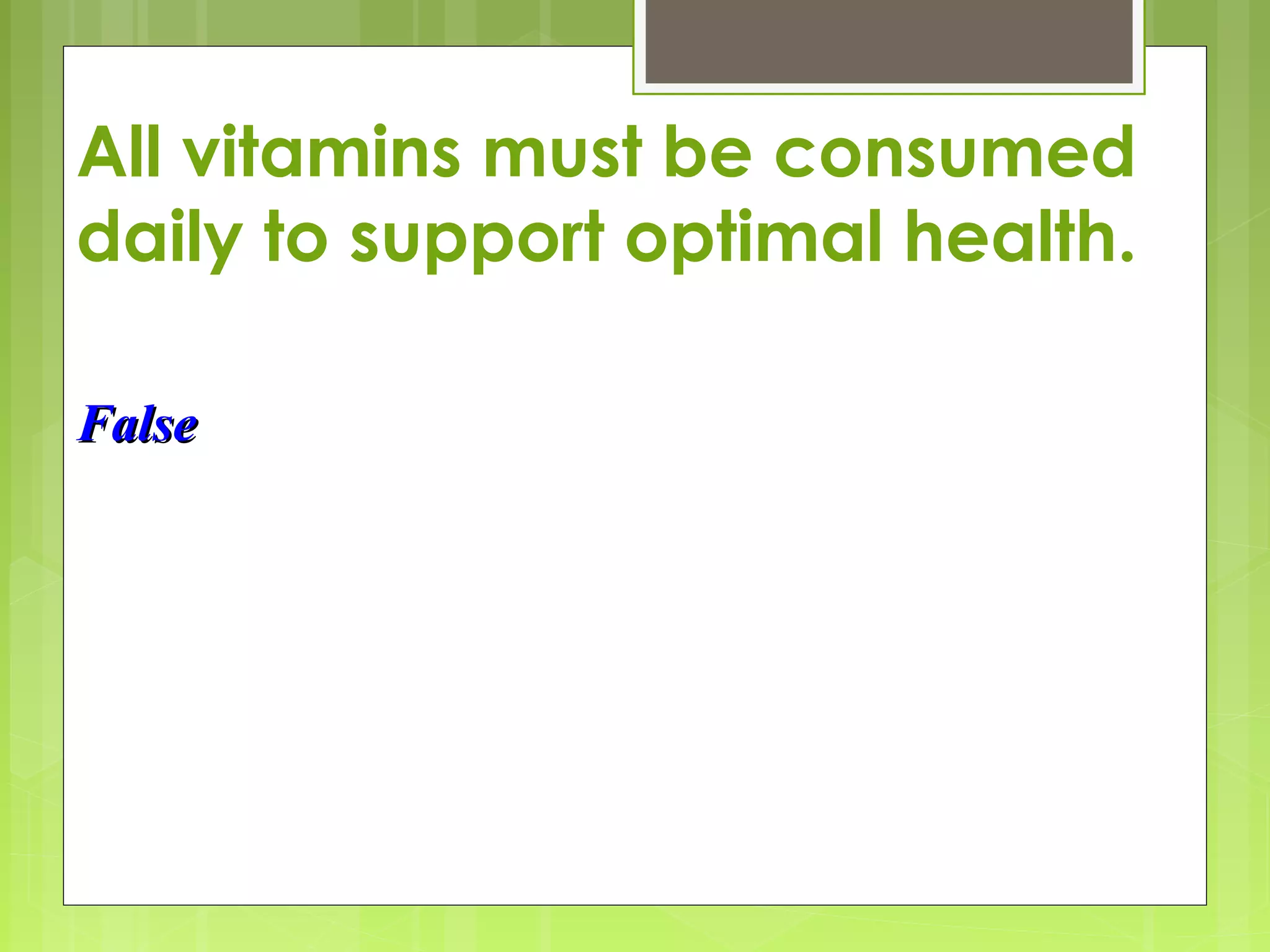 All vitamins must be consumed daily to support optimal health.

False